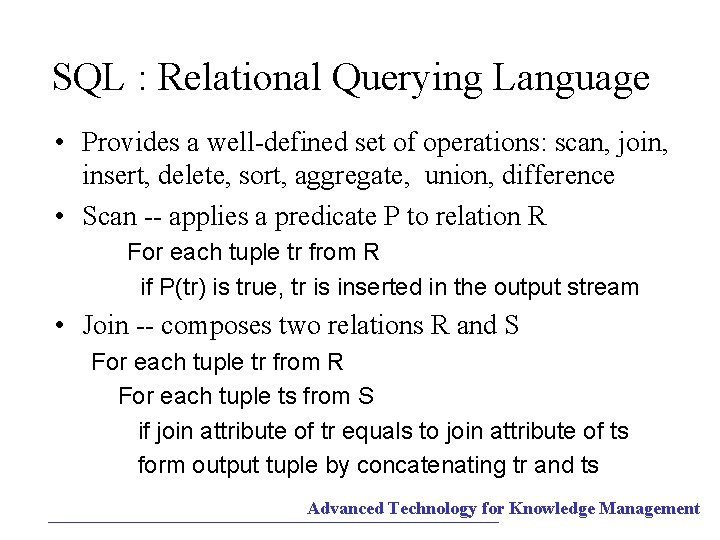 SQL : Relational Querying Language

• Provides a well-defined set of operations: scan, join, insert, delete, sort, aggregate, union, difference

• Scan -- applies a predicate P to relation R

For each tuple tr from R

if P(tr) is true, tr is inserted in the output stream

• Join -- composes two relations R and S

For each tuple tr from R

For each tuple ts from S

if join attribute of tr equals to join attribute of ts

form output tuple by concatenating tr and ts

Advanced Technology for Knowledge Management